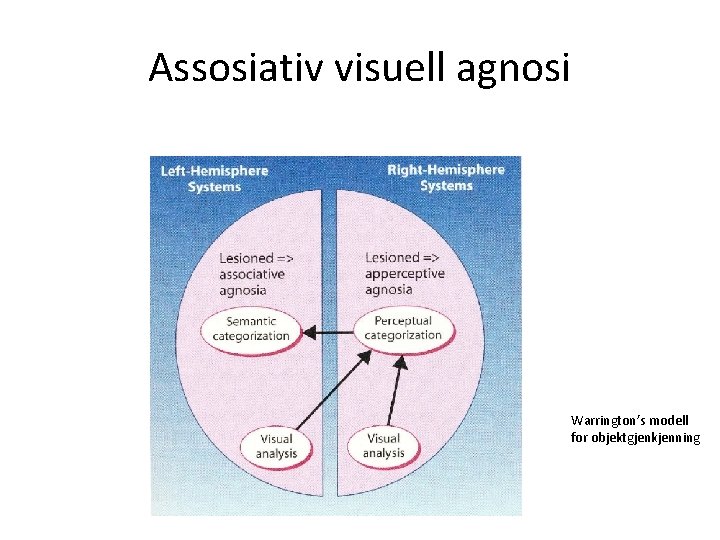 Assosiativ visuell agnosi

Left-Hemisphere Systems

Right-Hemisphere Systems

Lesioned => associative agnosia

Lesioned => apperceptive agnosia

Semantic categorization

Perceptual categorization

Visual analysis

Visual analysis

Warrington's modell for objektgjenkjenning